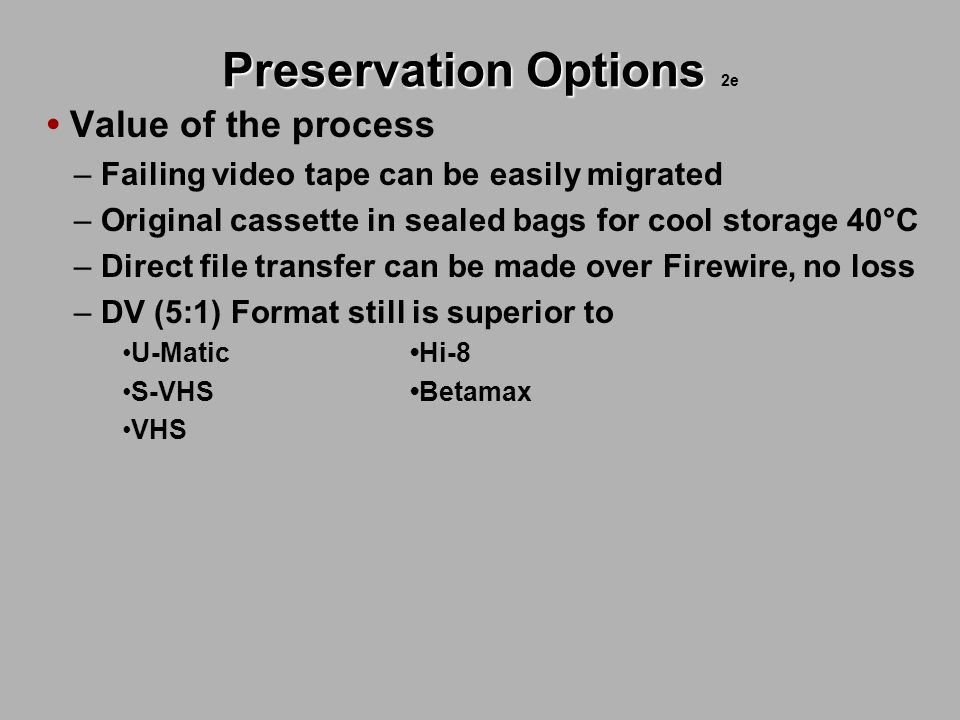 Preservation Options 2e

• Value of the process

– Failing video tape can be easily migrated

– Original cassette in sealed bags for cool storage 40°C

– Direct file transfer can be made over Firewire, no loss

– DV (5:1) Format still is superior to

•U-Matic
•S-VHS
•VHS

•Hi-8
•Betamax